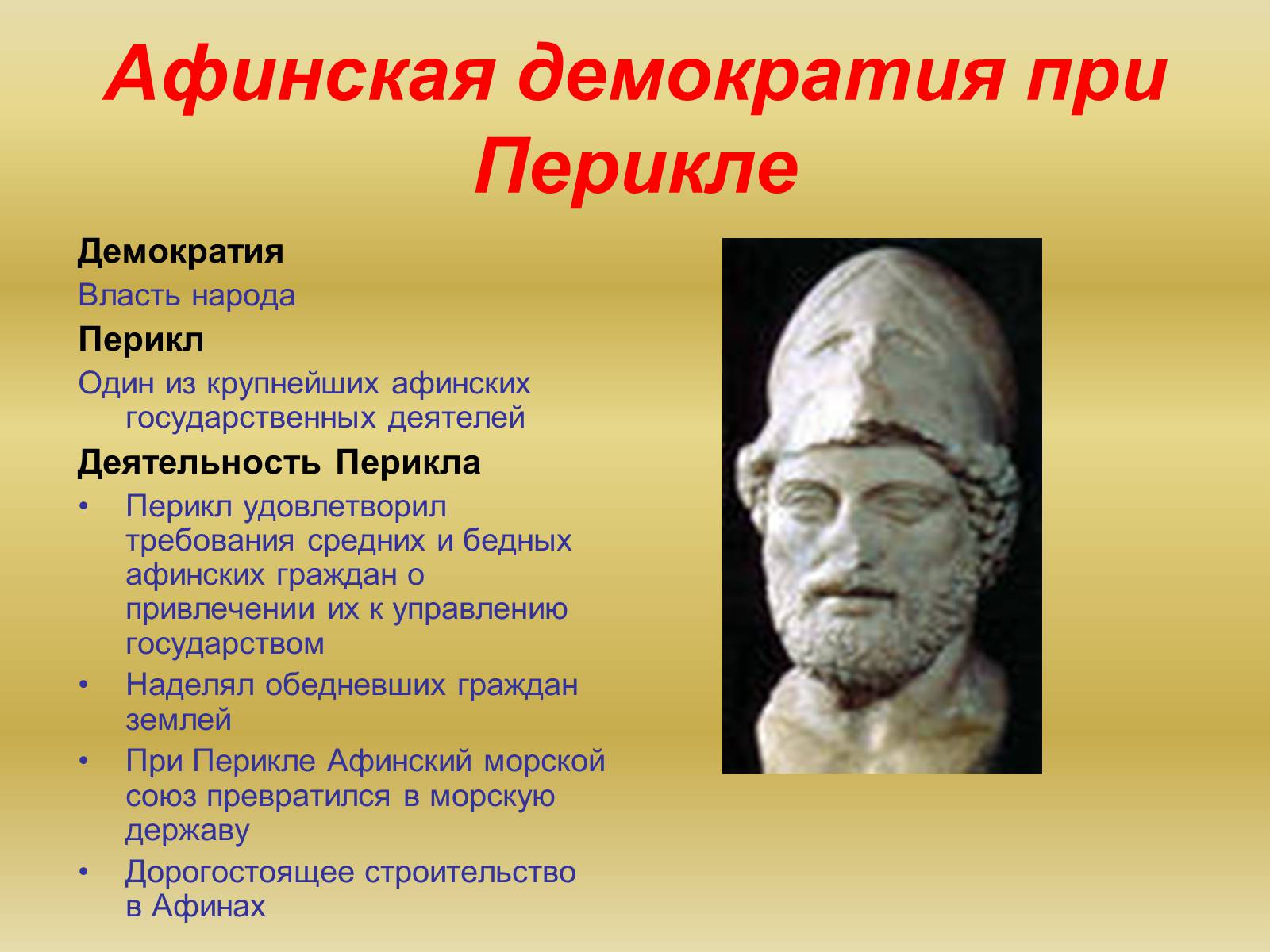 Афинская демократия при Перикле

Демократия

Власть народа

Перикл

Один из крупнейших афинских государственных деятелей

Деятельность Перикла

• Перикл удовлетворил требования средних и бедных афинских граждан о привлечении их к управлению государством
• Наделял обедневших граждан землей
• При Перикле Афинский морской союз превратился в морскую державу
• Дорогостоящее строительство в Афинах